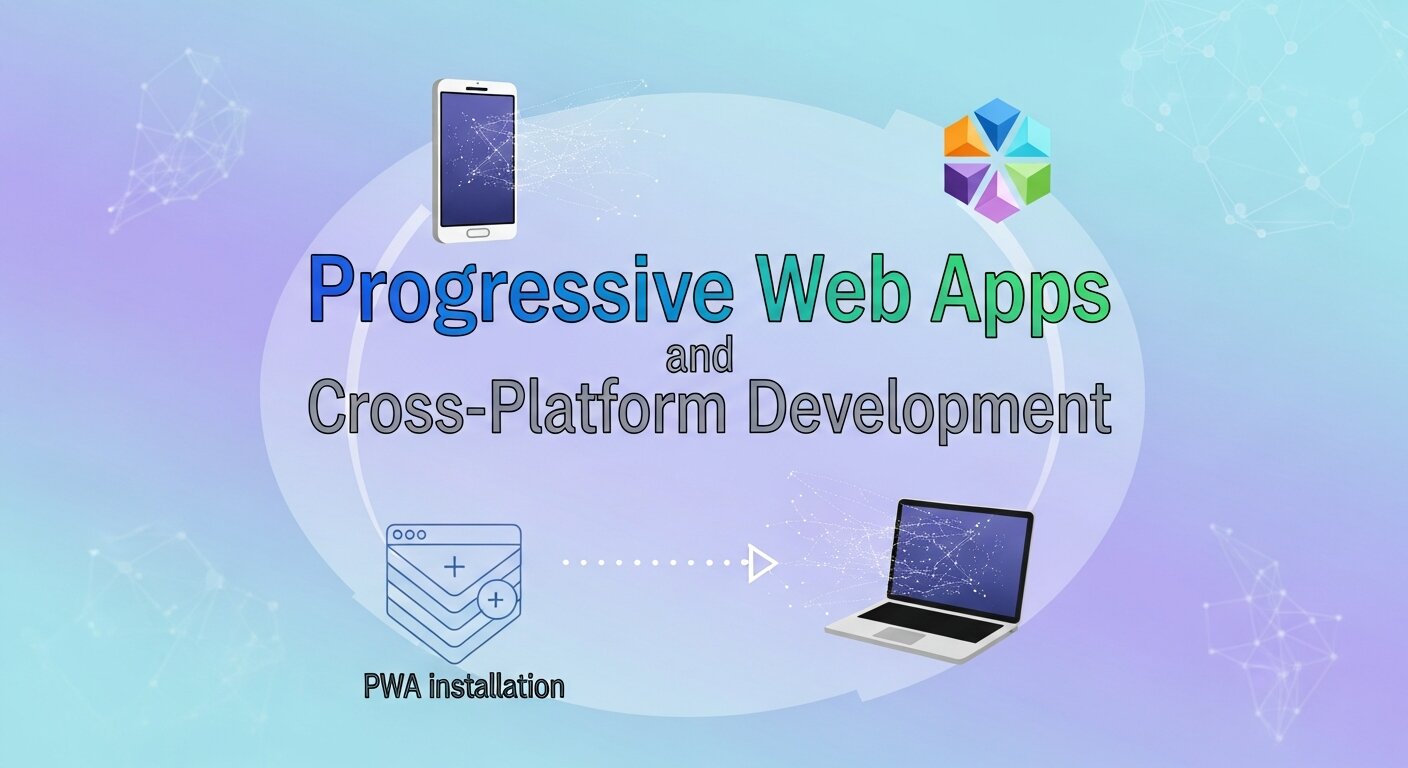 Progressive Web Apps
and
Cross-Platform Development

PWA installation